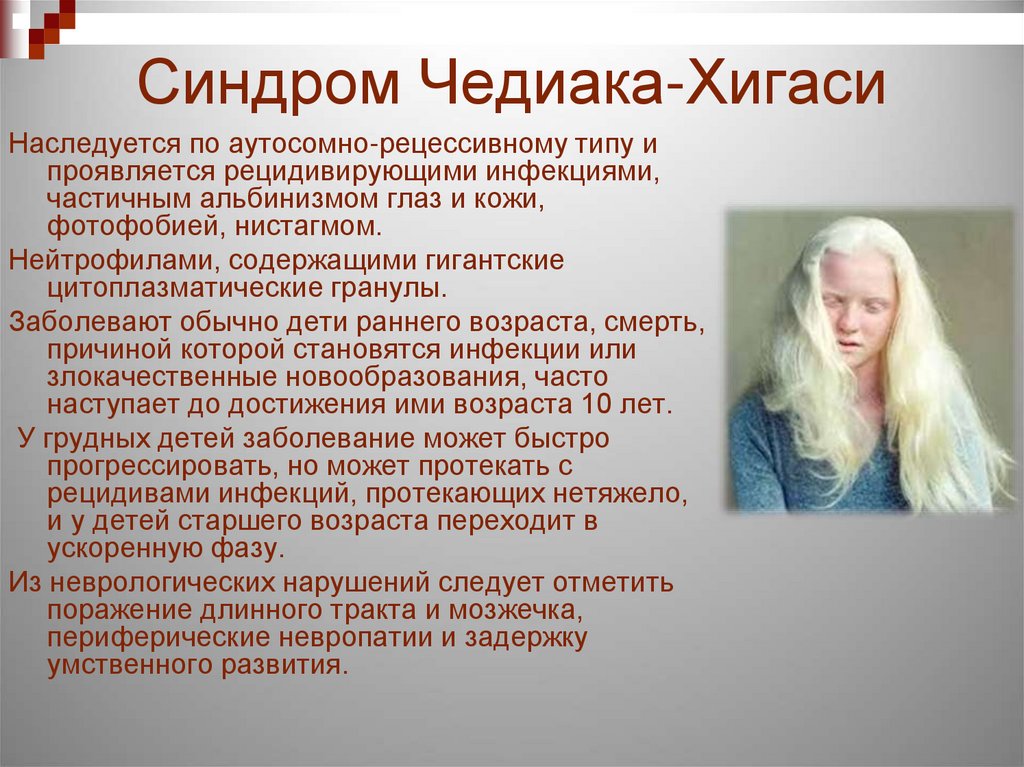 Синдром Чедиака-Хигаси

Наследуется по аутосомно-рецессивному типу и проявляется рецидивирующими инфекциями, частичным альбинизмом глаз и кожи, фотофобией, нистагмом.

Нейтрофилами, содержащими гигантские цитоплазматические гранулы.

Заболевают обычно дети раннего возраста, смерть, причиной которой становятся инфекции или злокачественные новообразования, часто наступает до достижения ими возраста 10 лет.

У грудных детей заболевание может быстро прогрессировать, но может протекать с рецидивами инфекций, протекающих нетяжело, и у детей старшего возраста переходит в ускоренную фазу.

Из неврологических нарушений следует отметить поражение длинного тракта и мозжечка, периферические невропатии и задержку умственного развития.